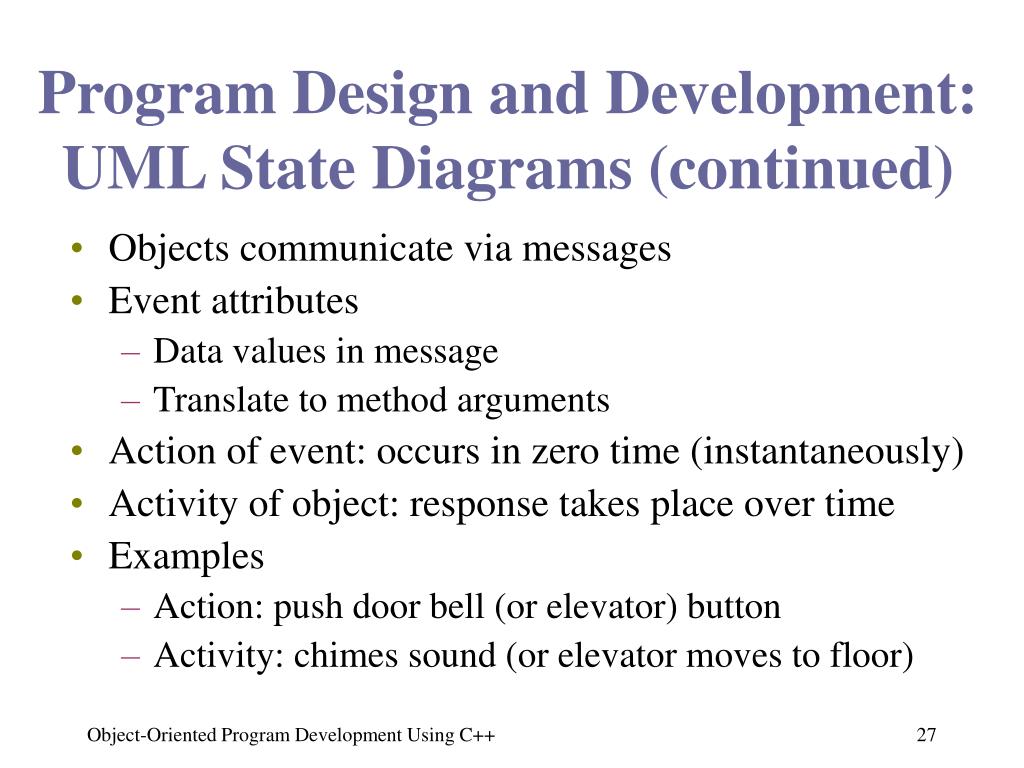 Program Design and Development: UML State Diagrams (continued)

• Objects communicate via messages
• Event attributes
– Data values in message
– Translate to method arguments
• Action of event: occurs in zero time (instantaneously)
• Activity of object: response takes place over time
• Examples
– Action: push door bell (or elevator) button
– Activity: chimes sound (or elevator moves to floor)

Object-Oriented Program Development Using C++

27